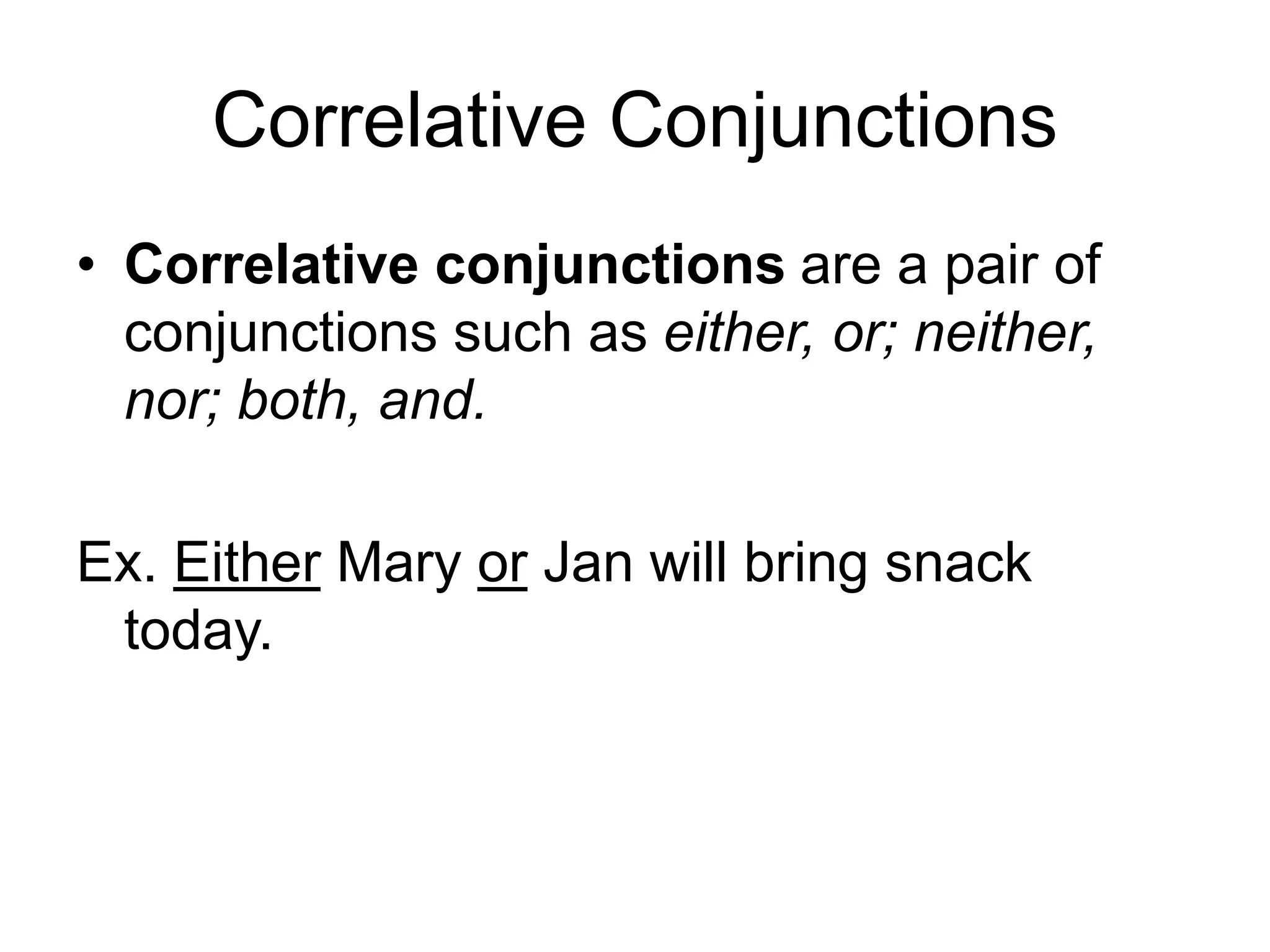 Correlative Conjunctions

• Correlative conjunctions are a pair of conjunctions such as either, or; neither, nor; both, and.

Ex. Either Mary or Jan will bring snack today.